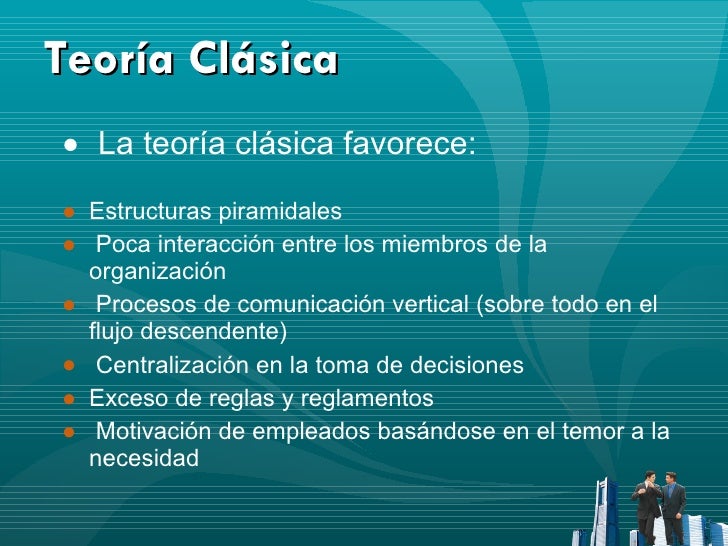 Teoría Clásica

• La teoría clásica favorece:

• Estructuras piramidales
• Poca interacción entre los miembros de la organización
• Procesos de comunicación vertical (sobre todo en el flujo descendente)
• Centralización en la toma de decisiones
• Exceso de reglas y reglamentos
• Motivación de empleados basándose en el temor a la necesidad